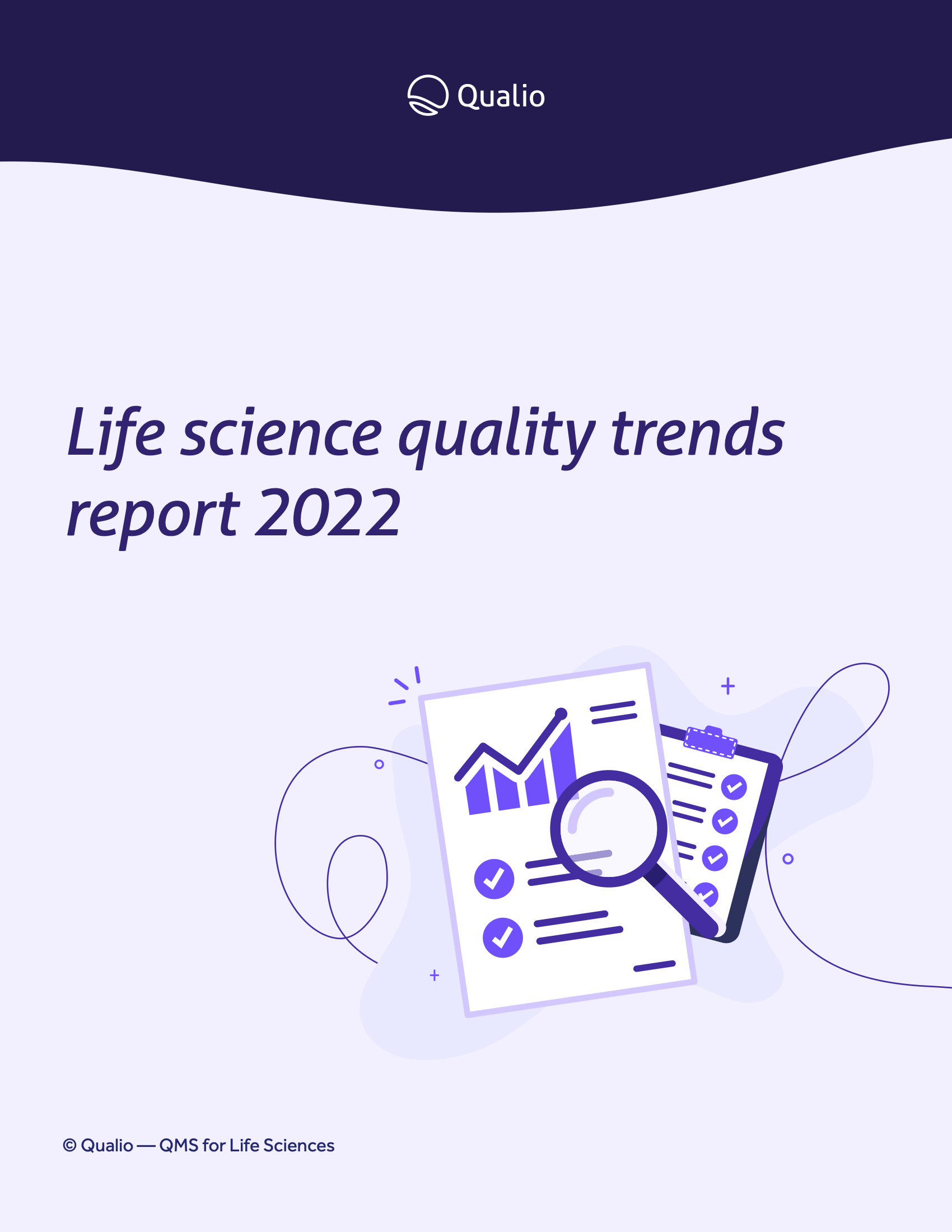 Qualio

Life science quality trends report 2022

© Qualio — QMS for Life Sciences